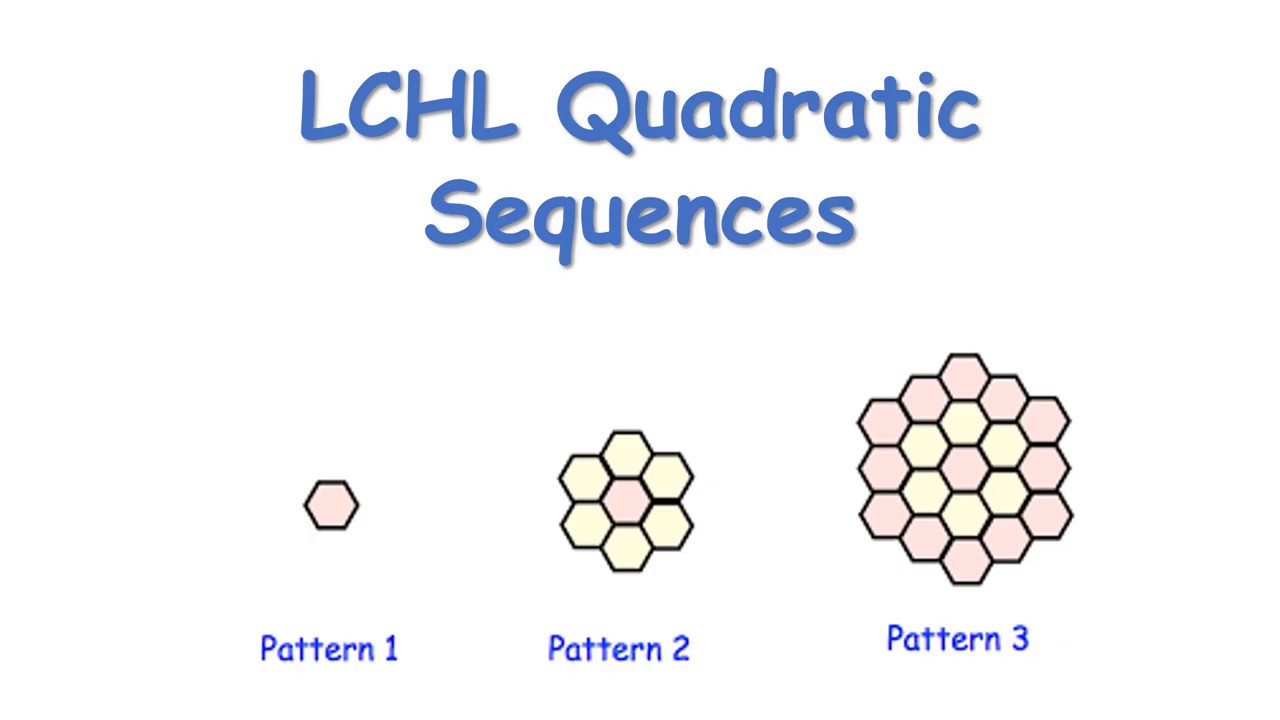 LCHL Quadratic Sequences

Pattern 1

Pattern 2

Pattern 3